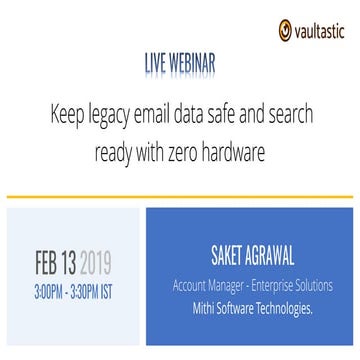 vaultastic

LIVE WEBINAR

Keep legacy email data safe and search ready with zero hardware

FEB 13 2019
3:00PM - 3:30PM IST

SAKET AGRAWAL
Account Manager - Enterprise Solutions
Mithi Software Technologies.